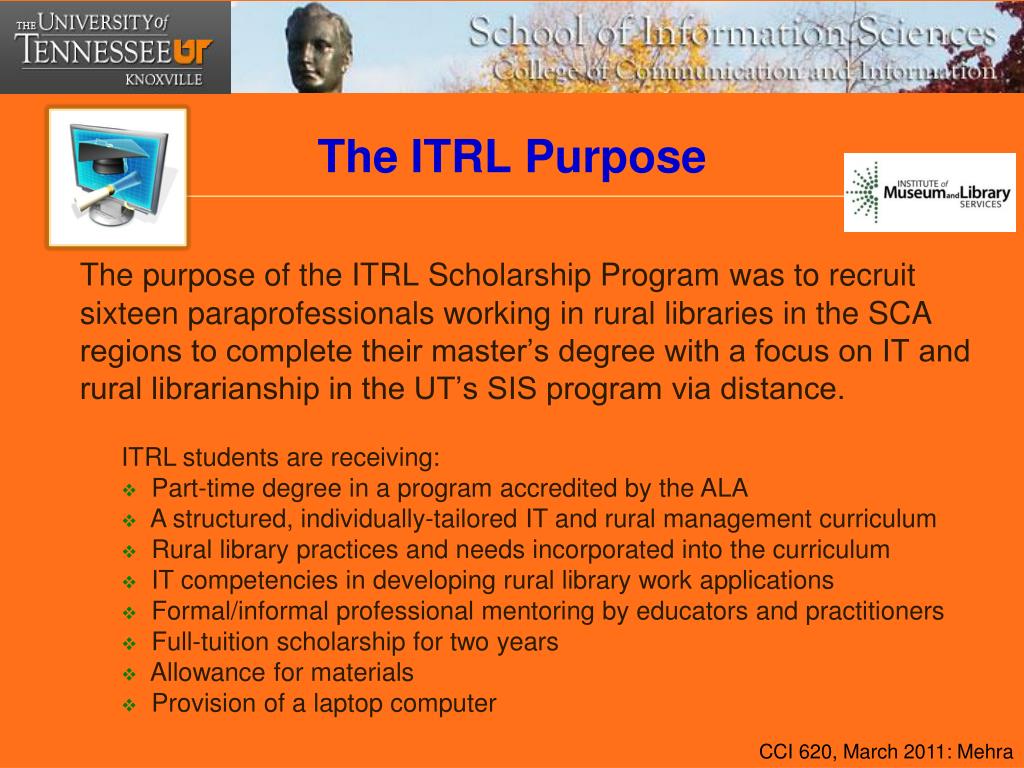 THE UNIVERSITY of TENNESSEE UT KNOXVILLE

School of Information Sciences
College of Communication and Information

The ITRL Purpose

INSTITUTE of Museum and Library SERVICES

The purpose of the ITRL Scholarship Program was to recruit sixteen paraprofessionals working in rural libraries in the SCA regions to complete their master's degree with a focus on IT and rural librarianship in the UT's SIS program via distance.

ITRL students are receiving:
❖ Part-time degree in a program accredited by the ALA
❖ A structured, individually-tailored IT and rural management curriculum
❖ Rural library practices and needs incorporated into the curriculum
❖ IT competencies in developing rural library work applications
❖ Formal/informal professional mentoring by educators and practitioners
❖ Full-tuition scholarship for two years
❖ Allowance for materials
❖ Provision of a laptop computer

CCI 620, March 2011: Mehra